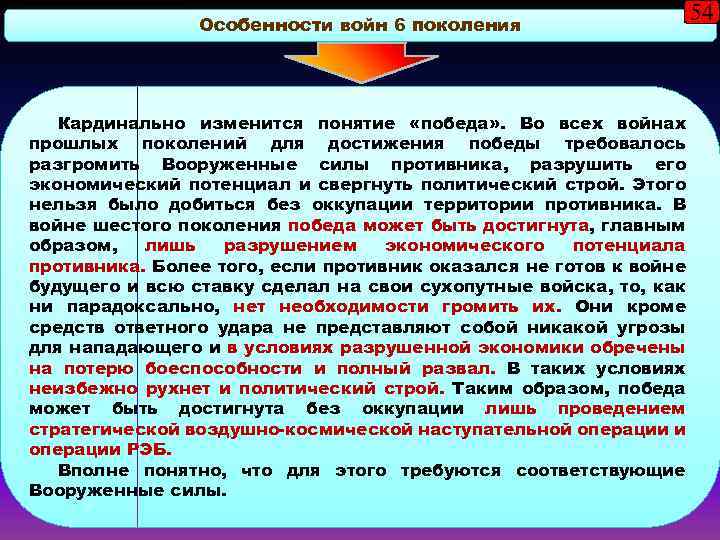 54

Особенности войн 6 поколения

Кардинально изменится понятие «победа». Во всех войнах прошлых поколений для достижения победы требовалось разгромить Вооруженные силы противника, разрушить его экономический потенциал и свергнуть политический строй. Этого нельзя было добиться без оккупации территории противника. В войне шестого поколения победа может быть достигнута, главным образом, лишь разрушением экономического потенциала противника. Более того, если противник оказался не готов к войне будущего и всю ставку сделал на свои сухопутные войска, то, как ни парадоксально, нет необходимости громить их. Они кроме средств ответного удара не представляют собой никакой угрозы для нападающего и в условиях разрушенной экономики обречены на потерю боеспособности и полный развал. В таких условиях неизбежно рухнет и политический строй. Таким образом, победа может быть достигнута без оккупации лишь проведением стратегической воздушно-космической наступательной операции и операции РЭБ.

Вполне понятно, что для этого требуются соответствующие Вооруженные силы.